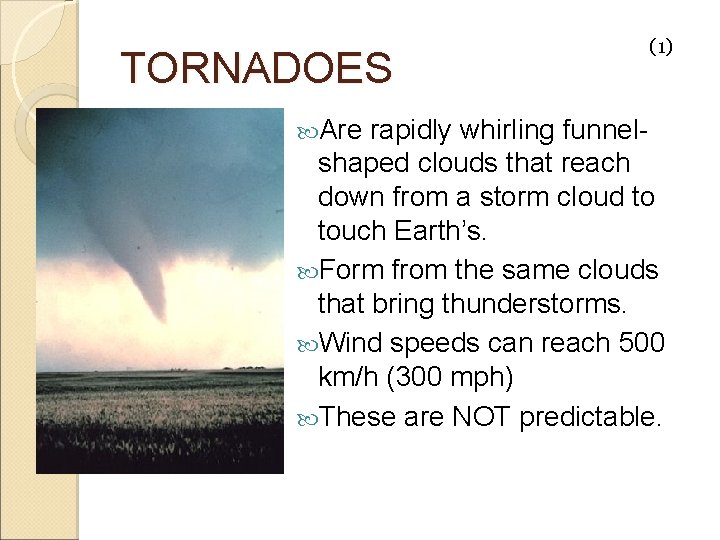 TORNADOES

(1)

Are rapidly whirling funnel-shaped clouds that reach down from a storm cloud to touch Earth's.

Form from the same clouds that bring thunderstorms.

Wind speeds can reach 500 km/h (300 mph)

These are NOT predictable.